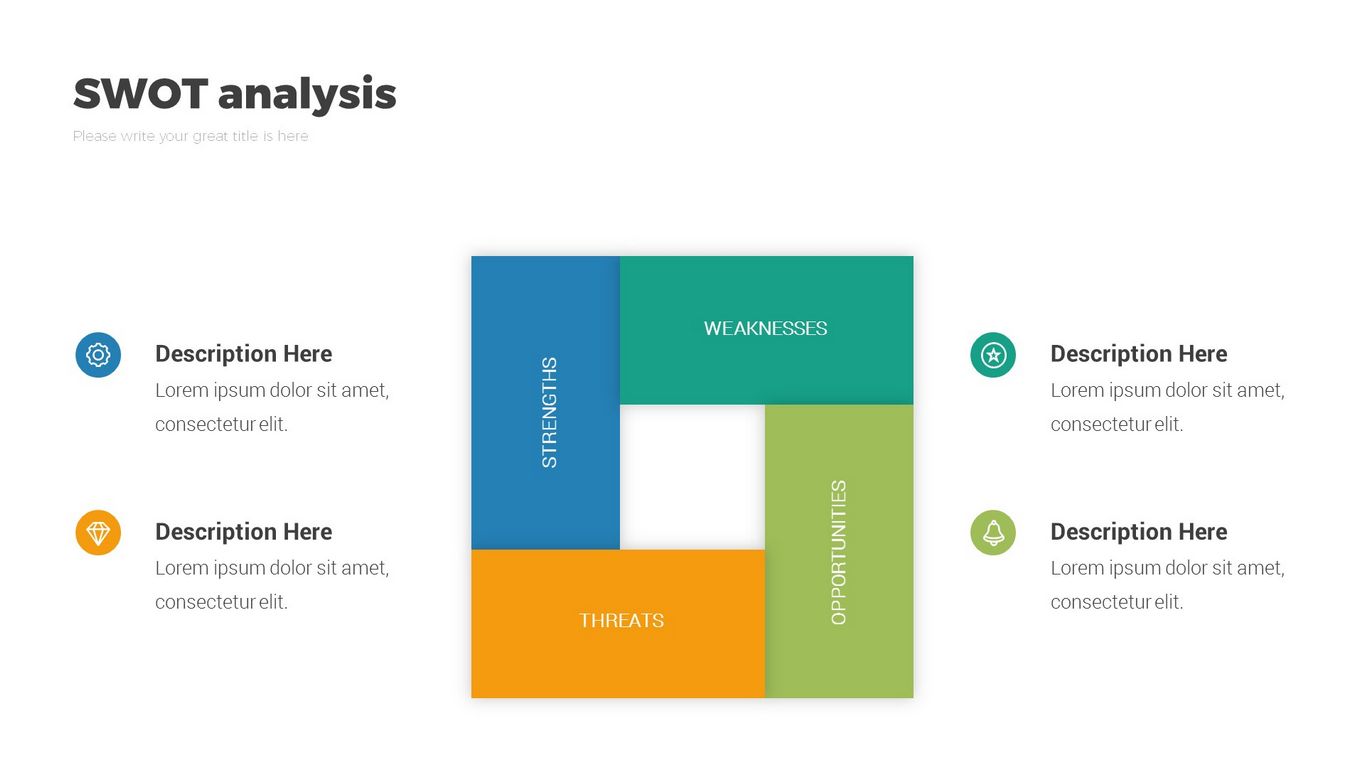 SWOT analysis

Please write your great title is here

Description Here
Lorem ipsum dolor sit amet, consectetur elit.

Description Here
Lorem ipsum dolor sit amet, consectetur elit.

STRENGTHS

WEAKNESSES

OPPORTUNITIES

THREATS

Description Here
Lorem ipsum dolor sit amet, consectetur elit.

Description Here
Lorem ipsum dolor sit amet, consectetur elit.